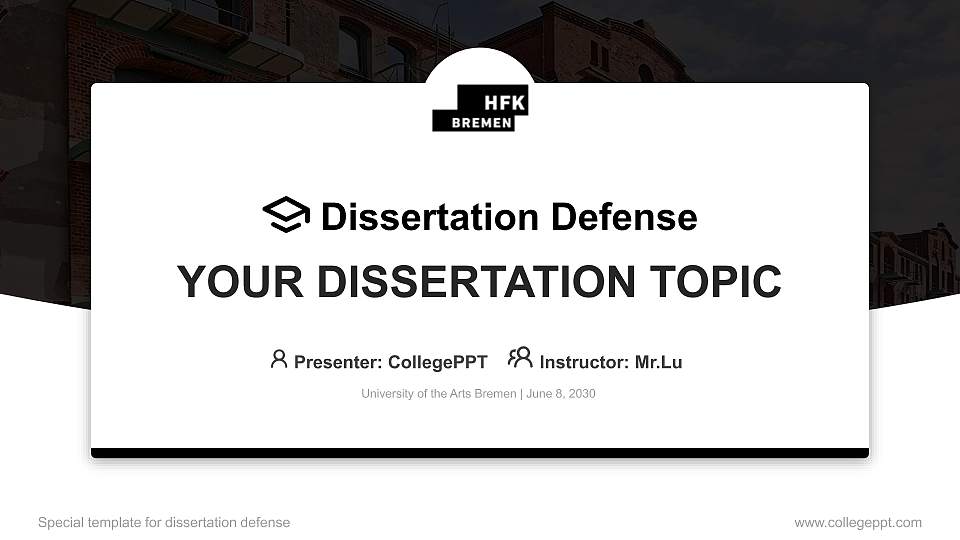 HFK
BREMEN

Dissertation Defense

YOUR DISSERTATION TOPIC

Presenter: CollegePPT Instructor: Mr.Lu

University of the Arts Bremen | June 8, 2030

Special template for dissertation defense

www.collegeppt.com